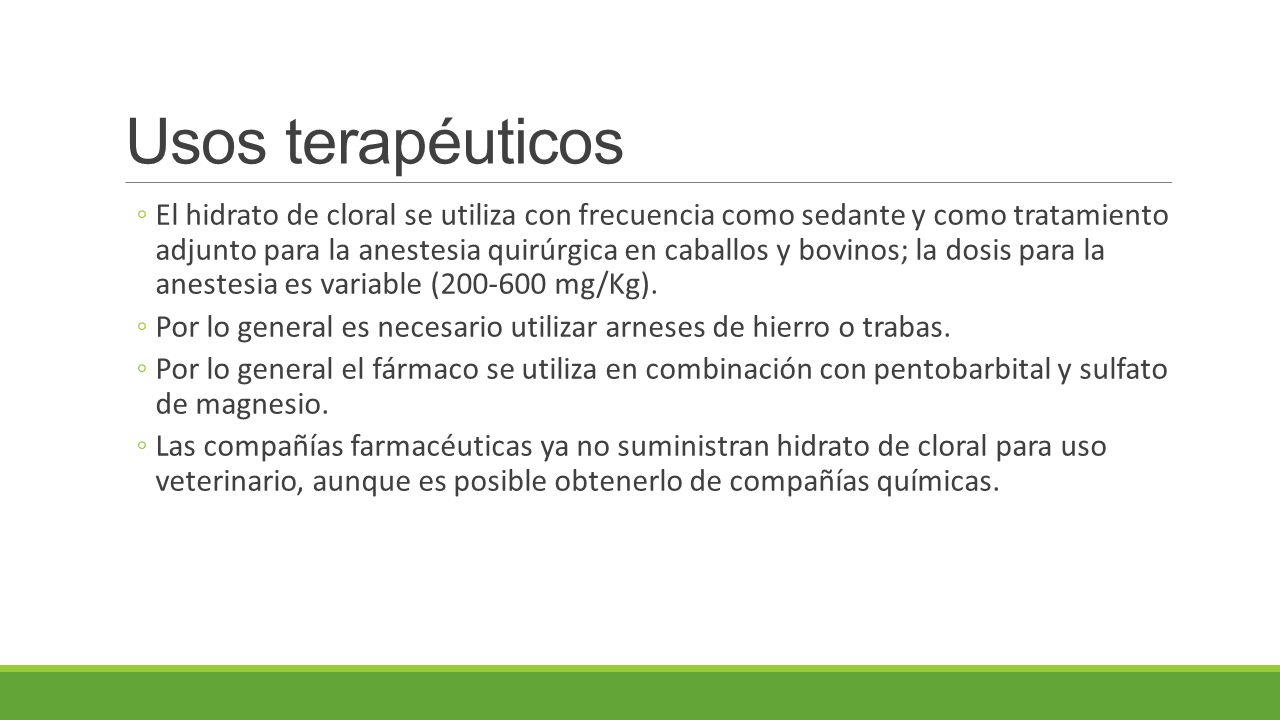 Usos terapéuticos

◦ El hidrato de cloral se utiliza con frecuencia como sedante y como tratamiento adjunto para la anestesia quirúrgica en caballos y bovinos; la dosis para la anestesia es variable (200-600 mg/Kg).

◦ Por lo general es necesario utilizar arneses de hierro o trabas.

◦ Por lo general el fármaco se utiliza en combinación con pentobarbital y sulfato de magnesio.

◦ Las compañías farmacéuticas ya no suministran hidrato de cloral para uso veterinario, aunque es posible obtenerlo de compañías químicas.